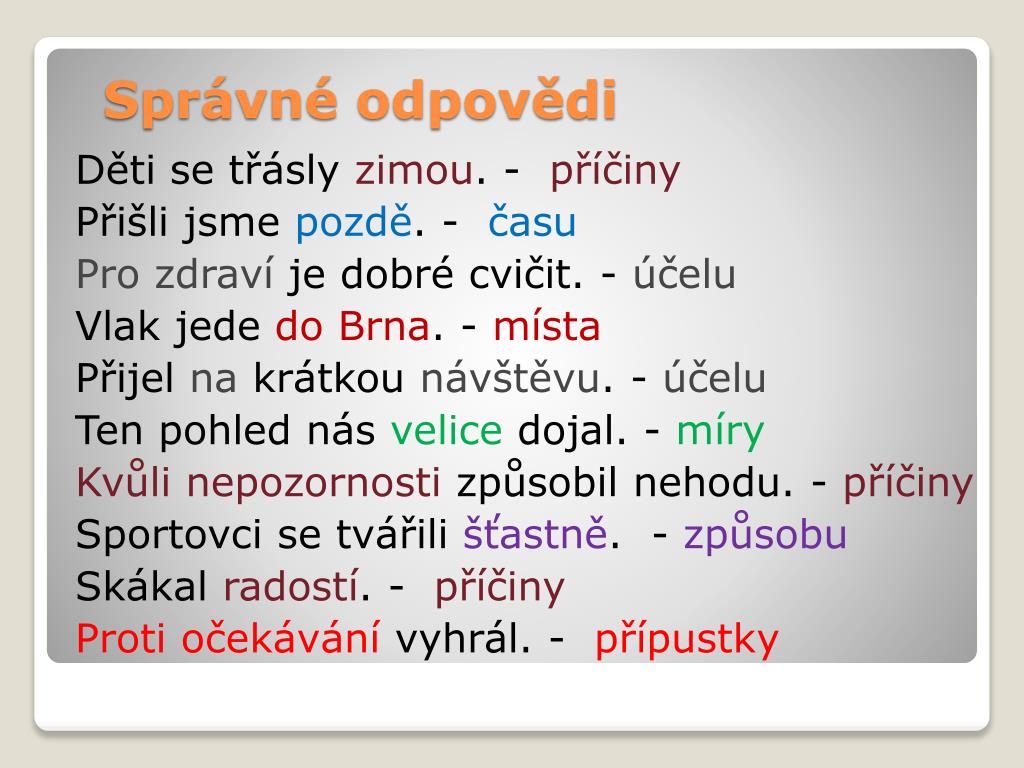 Správné odpovědi

Děti se třásly zimou. - příčiny
Přišli jsme pozdě. - času
Pro zdraví je dobré cvičit. - účelu
Vlak jede do Brna. - místa
Přijel na krátkou návštěvu. - účelu
Ten pohled nás velice dojal. - míry
Kvůli nepozornosti způsobil nehodu. - příčiny
Sportovci se tvářili šťastně. - způsobu
Skákal radostí. - příčiny
Proti očekávání vyhrál. - přípustky